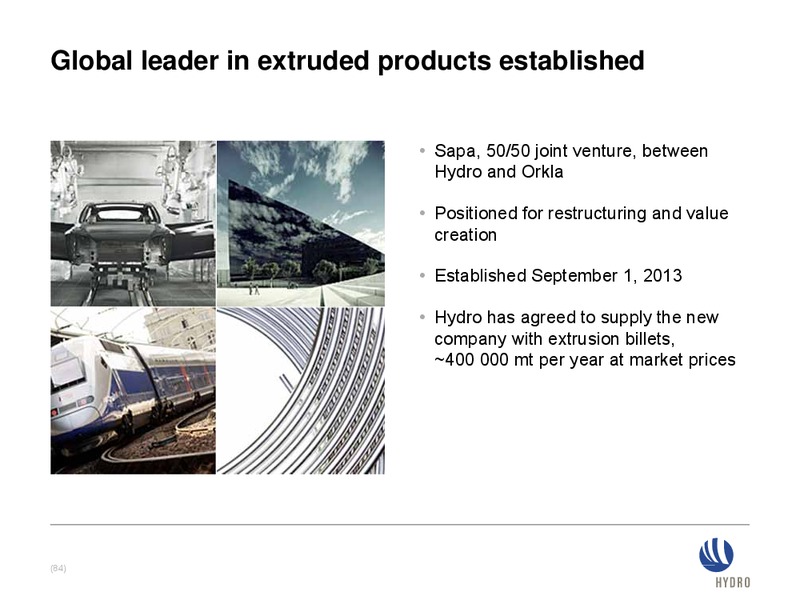 Global leader in extruded products established

• Sapa, 50/50 joint venture, between Hydro and Orkla

• Positioned for restructuring and value creation

• Established September 1, 2013

• Hydro has agreed to supply the new company with extrusion billets, ~400 000 mt per year at market prices

(84)

HYDRO